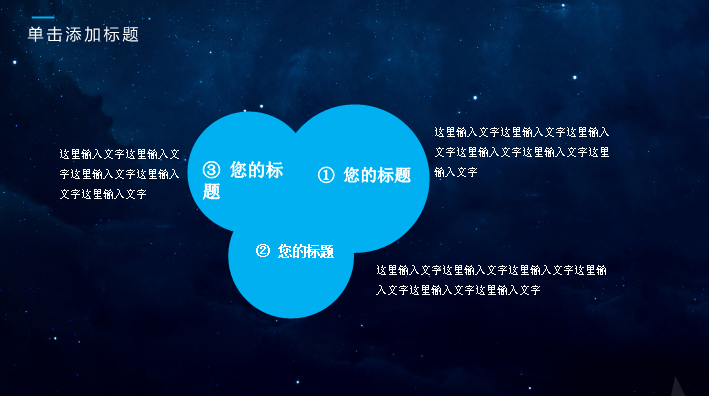 单击添加标题

这里输入文字这里输入文字这里输入文字这里输入文字这里输入文字

③ 您的标题

① 您的标题

这里输入文字这里输入文字这里输入文字这里输入文字这里输入文字这里输入文字

② 您的标题

这里输入文字这里输入文字这里输入文字这里输入文字这里输入文字这里输入文字